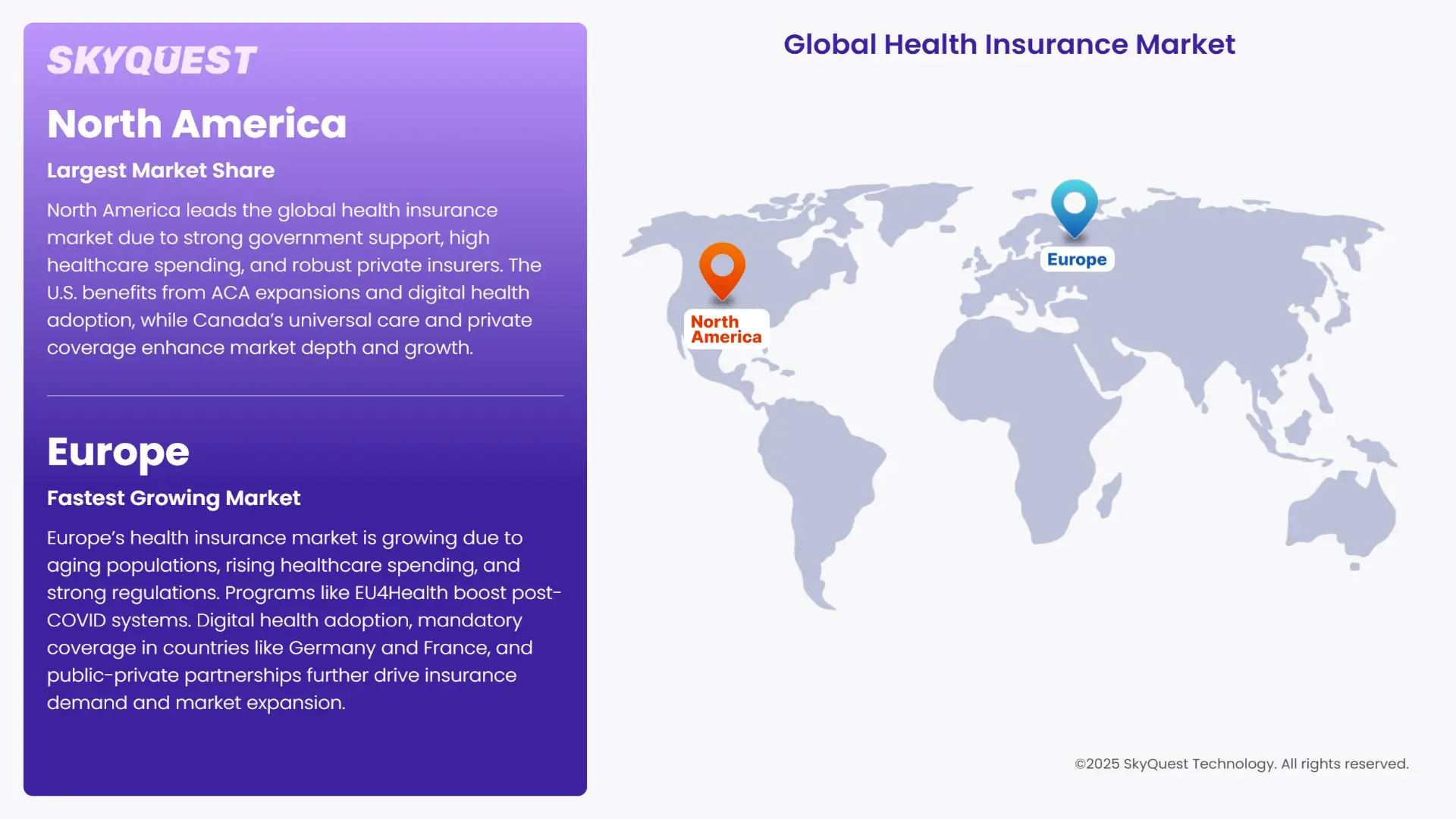 SKYQUEST

North America

Largest Market Share

North America leads the global health insurance market due to strong government support, high healthcare spending, and robust private insurers. The U.S. benefits from ACA expansions and digital health adoption, while Canada's universal care and private coverage enhance market depth and growth.

Europe

Fastest Growing Market

Europe's health insurance market is growing due to aging populations, rising healthcare spending, and strong regulations. Programs like EU4Health boost post-COVID systems. Digital health adoption, mandatory coverage in countries like Germany and France, and public-private partnerships further drive insurance demand and market expansion.

Global Health Insurance Market

North America

Europe

©2025 SkyQuest Technology. All rights reserved.